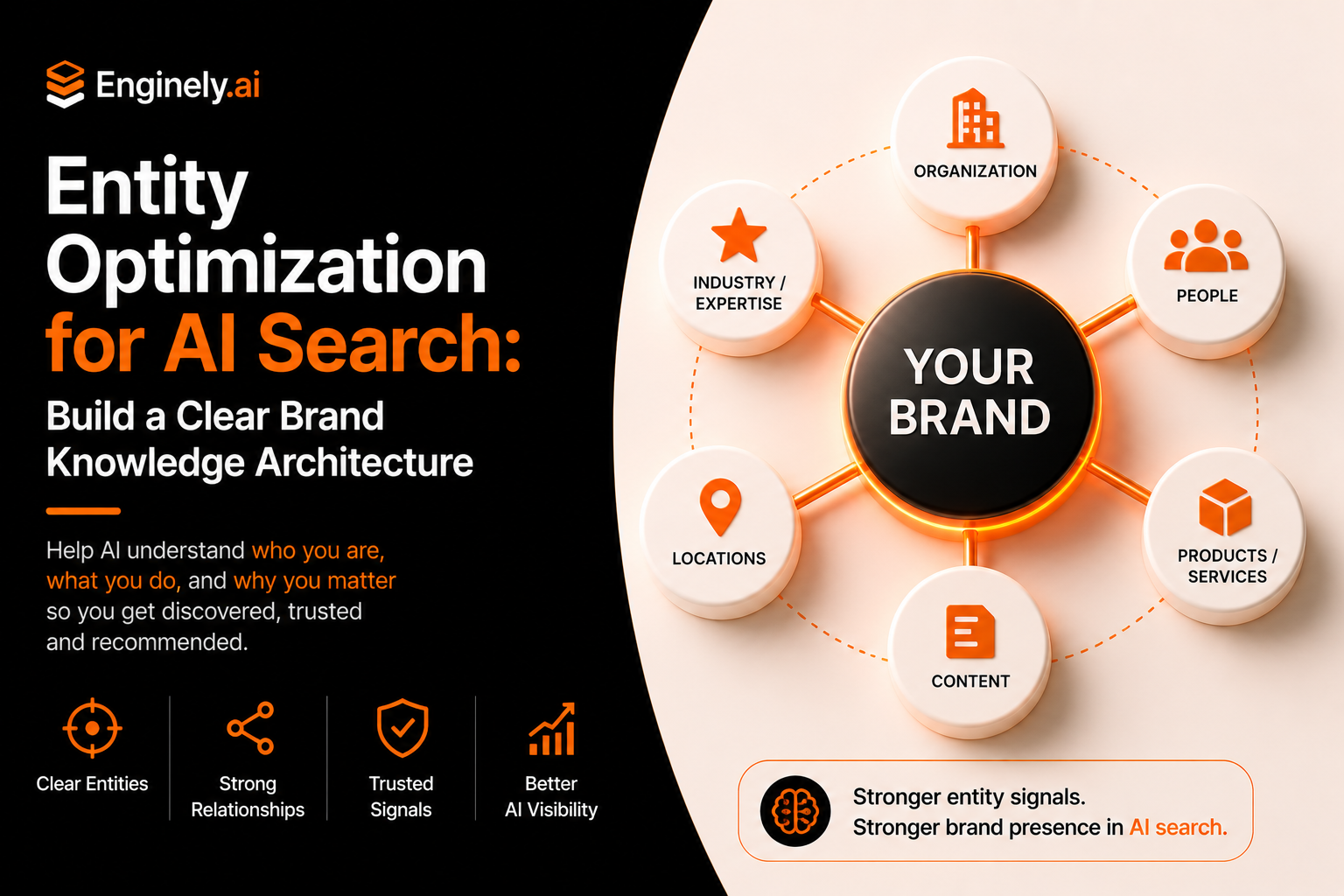 Enginely.ai

Entity Optimization for AI Search:

Build a Clear Brand Knowledge Architecture

Help AI understand who you are, what you do, and why you matter so you get discovered, trusted and recommended.

Clear Entities

Strong Relationships

Trusted Signals

Better AI Visibility

ORGANIZATION

INDUSTRY / EXPERTISE

PEOPLE

YOUR BRAND

LOCATIONS

PRODUCTS / SERVICES

CONTENT

Stronger entity signals.
Stronger brand presence in AI search.